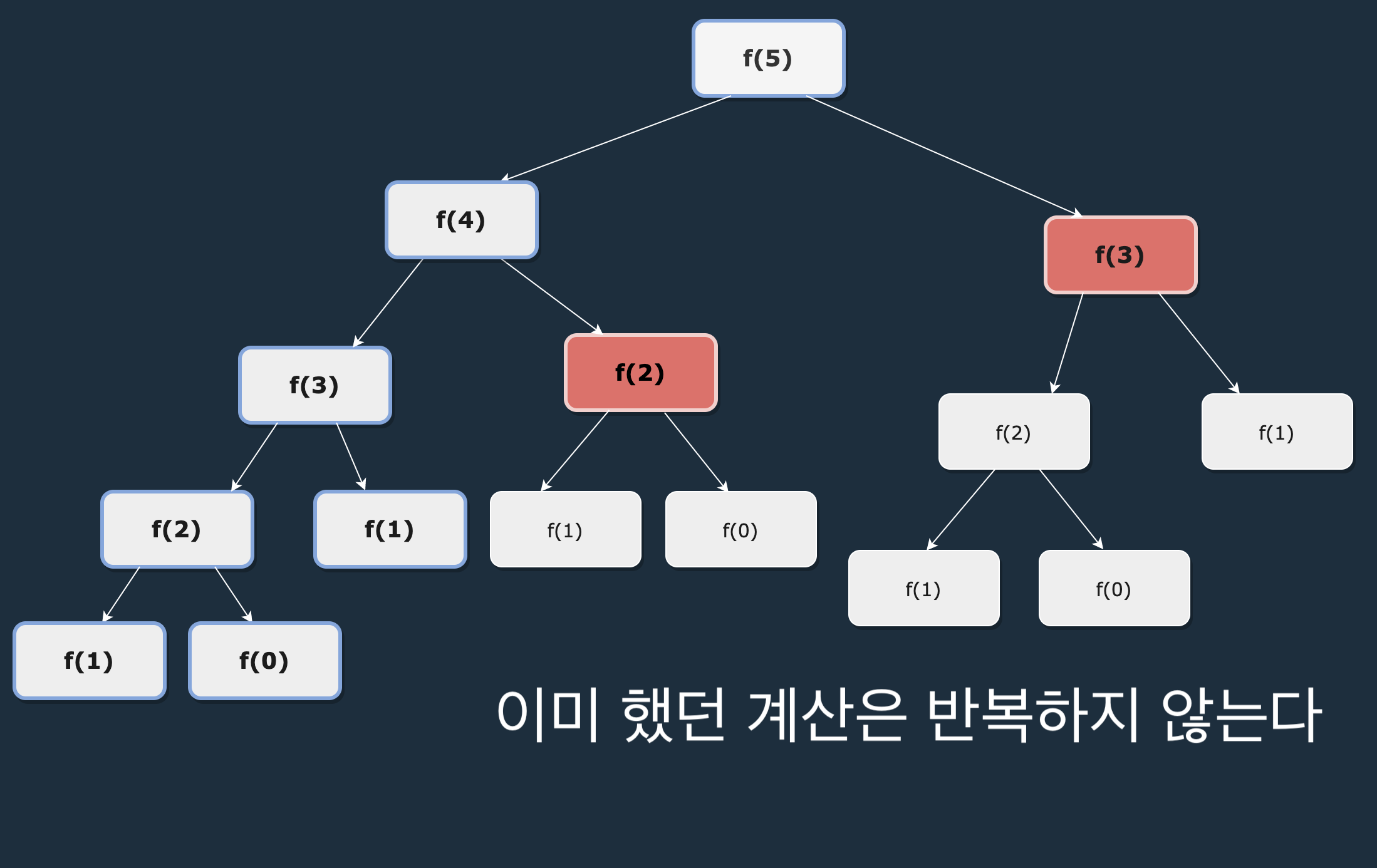 f(5)

f(4)

f(3)

f(3)

f(2)

f(2)

f(1)

f(2)

f(1)

f(1)

f(0)

f(1)

f(0)

f(1)

f(0)

이미 했던 계산은 반복하지 않는다